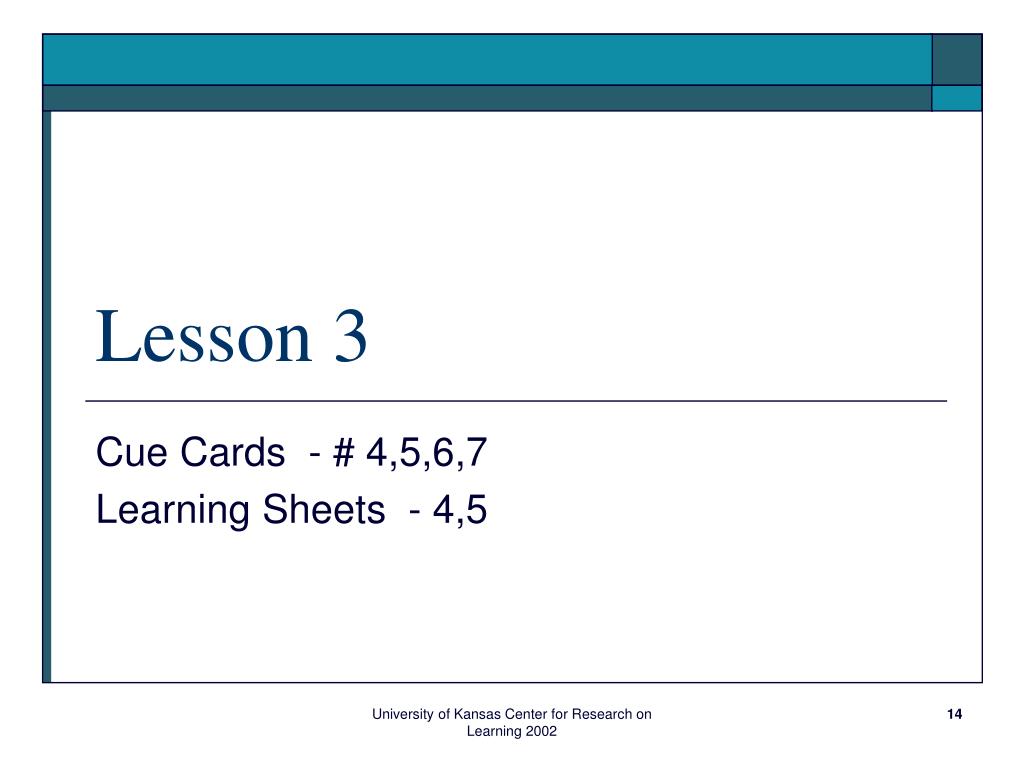 Lesson 3

Cue Cards - # 4,5,6,7
Learning Sheets - 4,5

University of Kansas Center for Research on Learning 2002

14